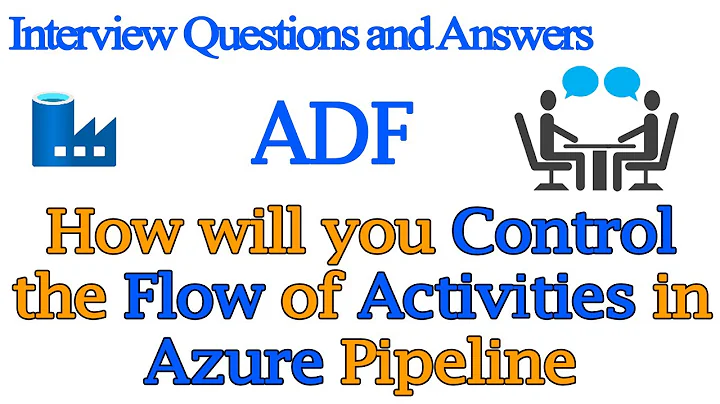 Interview Questions and Answers

ADF

How will you Control the Flow of Activities in Azure Pipeline